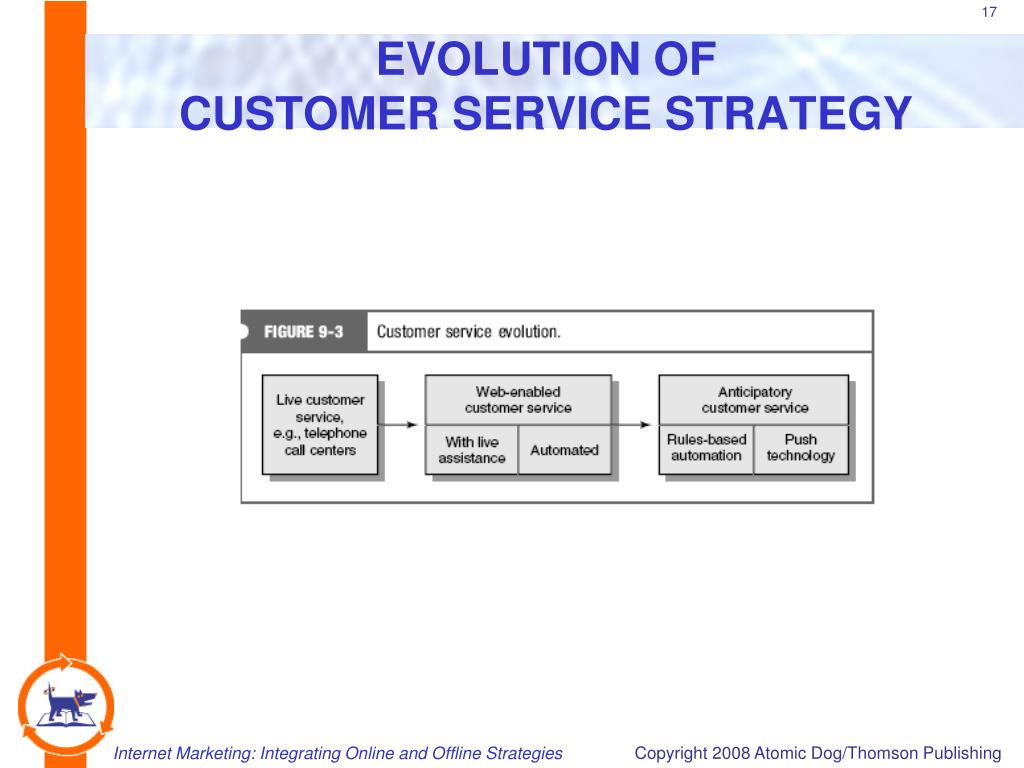 17

EVOLUTION OF
CUSTOMER SERVICE STRATEGY

FIGURE 9-3 Customer service evolution.

Live customer service, e.g., telephone call centers

Web-enabled customer service

With live assistance

Automated

Anticipatory customer service

Rules-based automation

Push technology

Internet Marketing: Integrating Online and Offline Strategies

Copyright 2008 Atomic Dog/Thomson Publishing